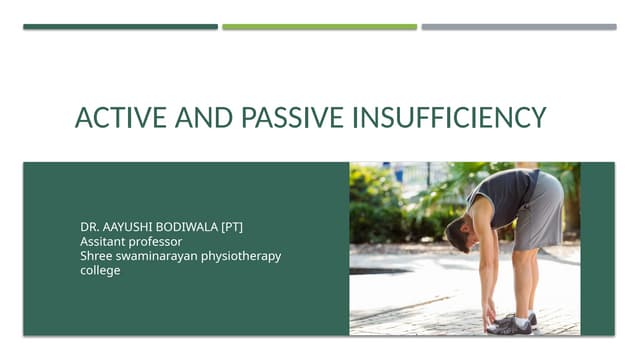 ACTIVE AND PASSIVE INSUFFICIENCY

DR. AAYUSHI BODIWALA [PT]
Assitant professor
Shree swaminarayan physiotherapy college